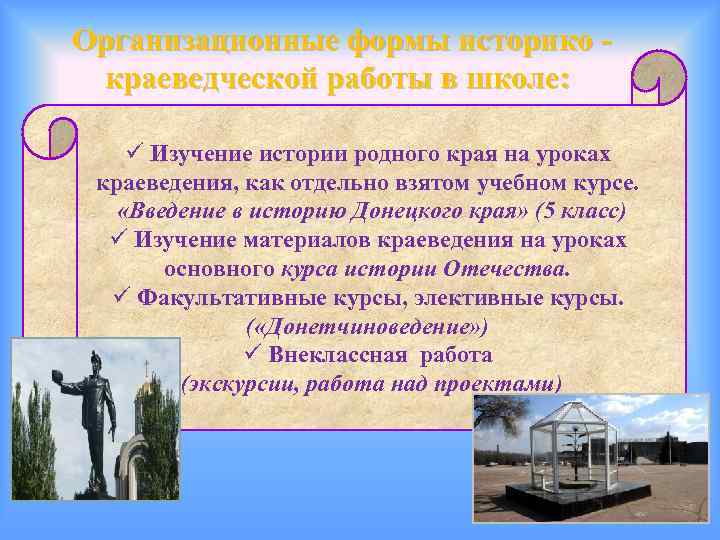 Организационные формы историко - краеведческой работы в школе:

✓ Изучение истории родного края на уроках краеведения, как отдельно взятом учебном курсе. «Введение в историю Донецкого края» (5 класс)
✓ Изучение материалов краеведения на уроках основного курса истории Отечества.
✓ Факультативные курсы, элективные курсы. («Донетчиноведение»)
✓ Внеклассная работа (экскурсии, работа над проектами)